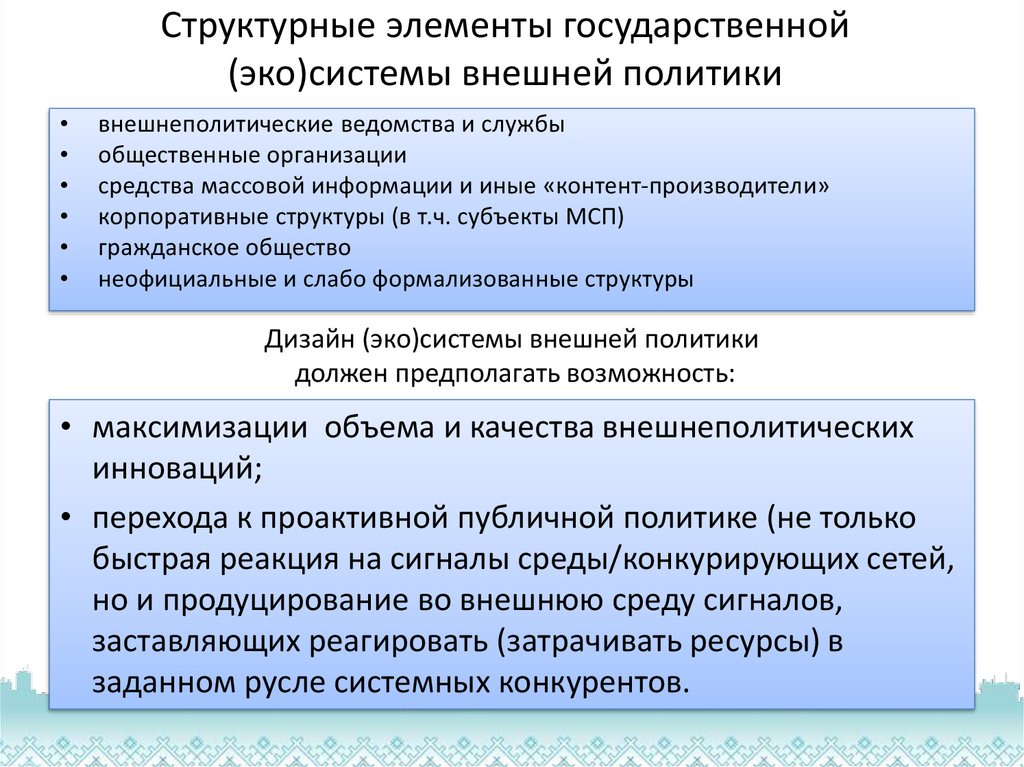 Структурные элементы государственной (эко)системы внешней политики

• внешнеполитические ведомства и службы
• общественные организации
• средства массовой информации и иные «контент-производители»
• корпоративные структуры (в т.ч. субъекты МСП)
• гражданское общество
• неофициальные и слабо формализованные структуры

Дизайн (эко)системы внешней политики должен предполагать возможность:

• максимизации объема и качества внешнеполитических инноваций;
• перехода к проактивной публичной политике (не только быстрая реакция на сигналы среды/конкурирующих сетей, но и продуцирование во внешнюю среду сигналов, заставляющих реагировать (затрачивать ресурсы) в заданном русле системных конкурентов.